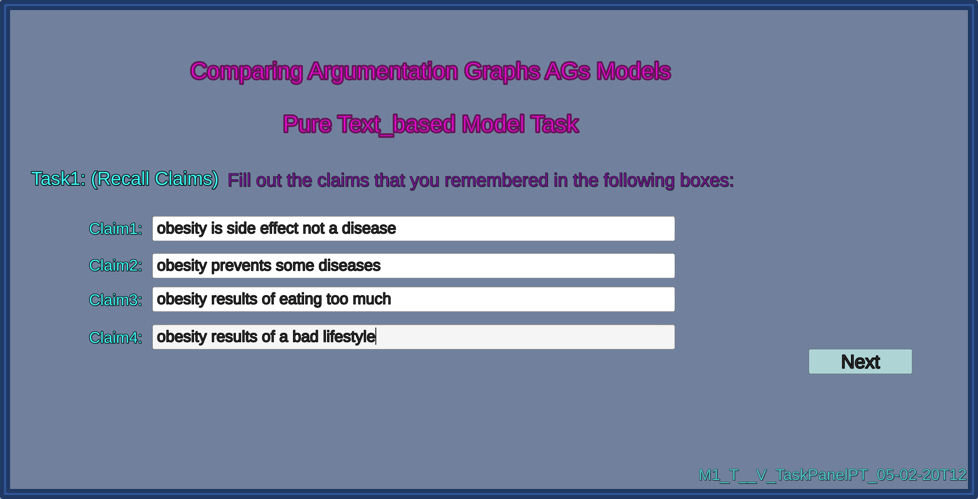 Comparing Argumentation Graphs AGs Models

Pure Text_based Model Task

Task1: (Recall Claims) Fill out the claims that you remembered in the following boxes:

Claim1: obesity is side effect not a disease

Claim2: obesity prevents some diseases

Claim3: obesity results of eating too much

Claim4: obesity results of a bad lifestyle

Next

M1_T__V_TaskPanelPT_05-02-20T12